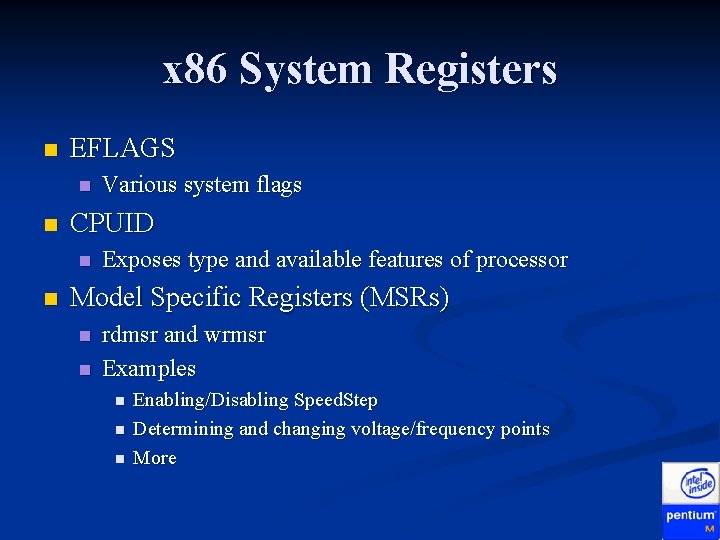 x86 System Registers

EFLAGS
Various system flags
CPUID
Exposes type and available features of processor
Model Specific Registers (MSRs)
rdmsr and wrmsr
Examples
Enabling/Disabling SpeedStep
Determining and changing voltage/frequency points
More

intel inside
pentium M